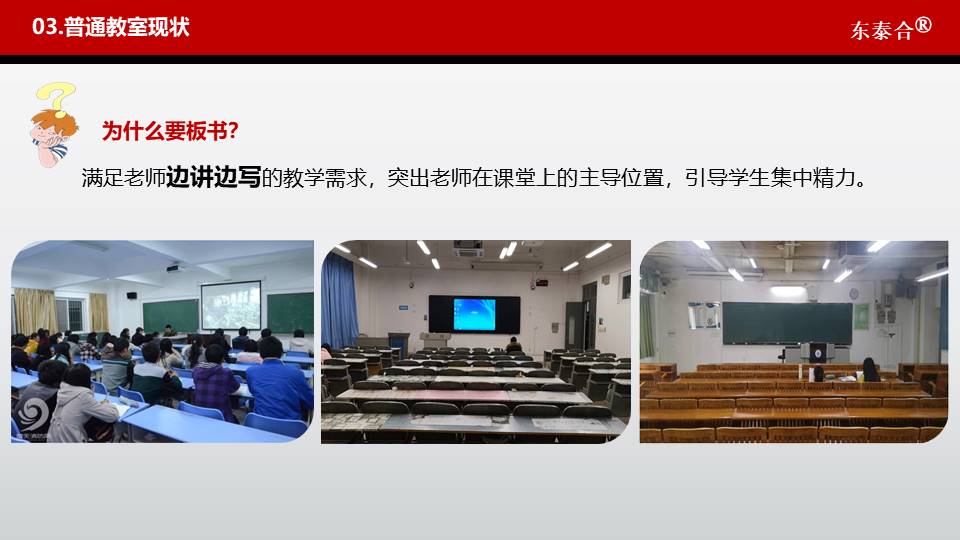 03.普通教室现状

东泰合®

为什么要板书?

满足老师边讲边写的教学需求，突出老师在课堂上的主导位置，引导学生集中精力。